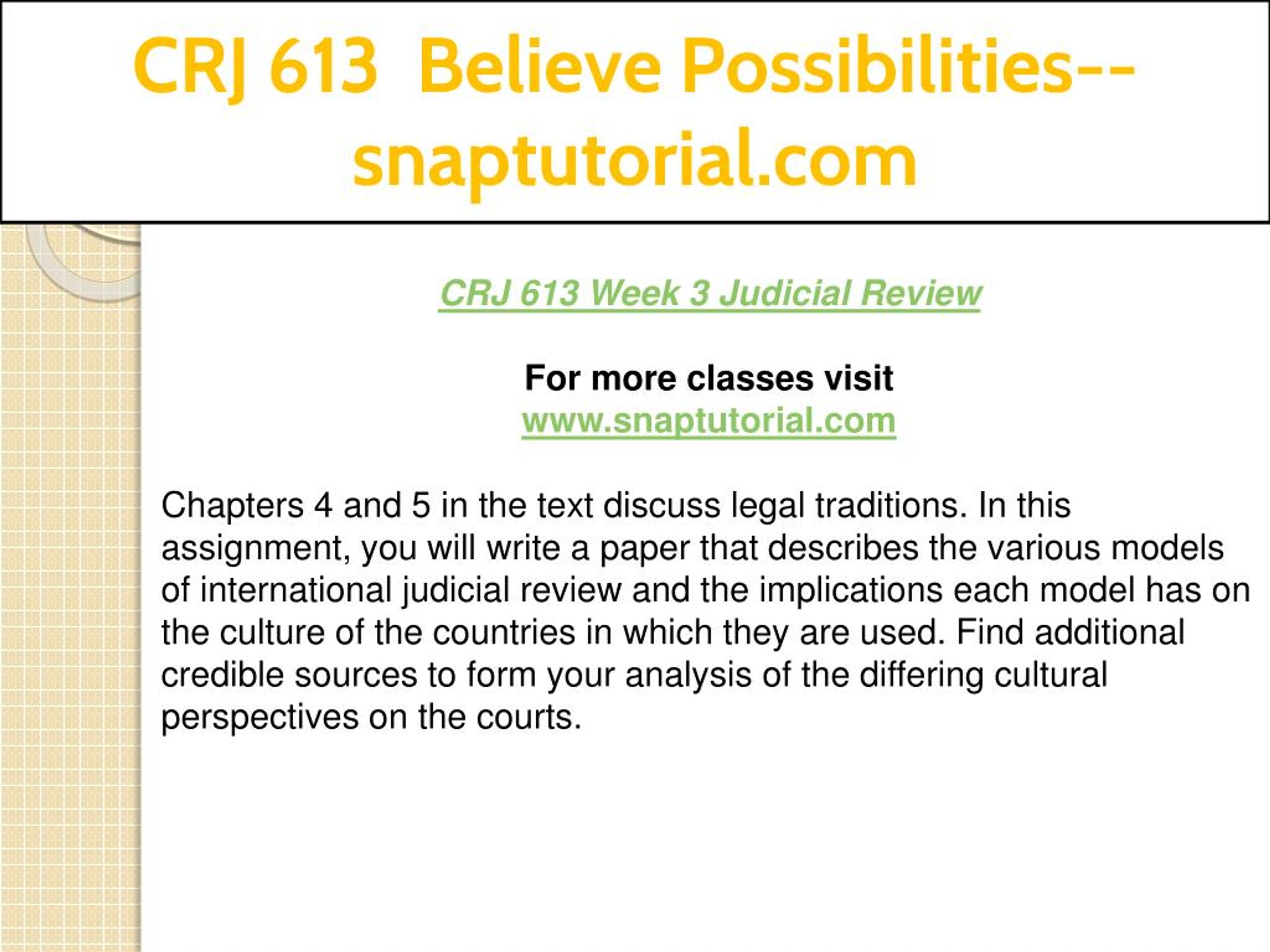 CRJ 613 Believe Possibilities--snaptutorial.com

CRJ 613 Week 3 Judicial Review

For more classes visit
www.snaptutorial.com

Chapters 4 and 5 in the text discuss legal traditions. In this assignment, you will write a paper that describes the various models of international judicial review and the implications each model has on the culture of the countries in which they are used. Find additional credible sources to form your analysis of the differing cultural perspectives on the courts.